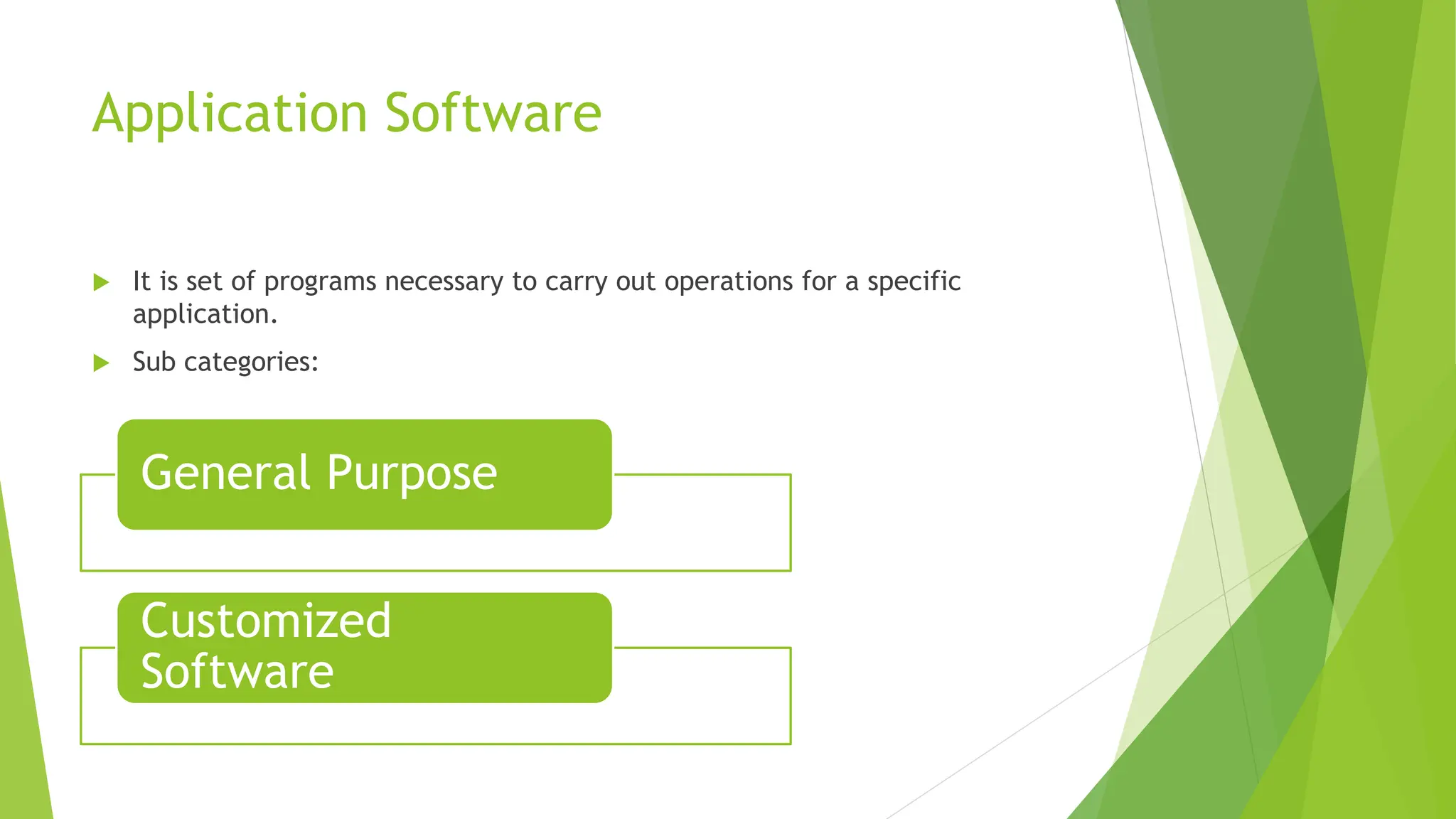 Application Software

It is set of programs necessary to carry out operations for a specific application.

Sub categories:

General Purpose

Customized Software